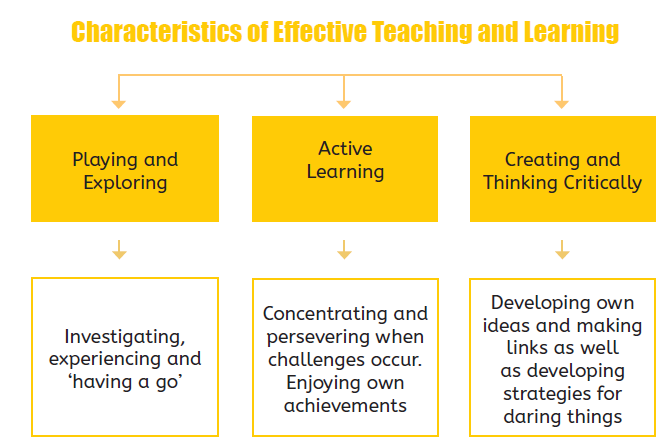 Characteristics of Effective Teaching and Learning

Playing and Exploring

Active Learning

Creating and Thinking Critically

Investigating, experiencing and ‘having a go’

Concentrating and persevering when challenges occur. Enjoying own achievements

Developing own ideas and making links as well as developing strategies for daring things